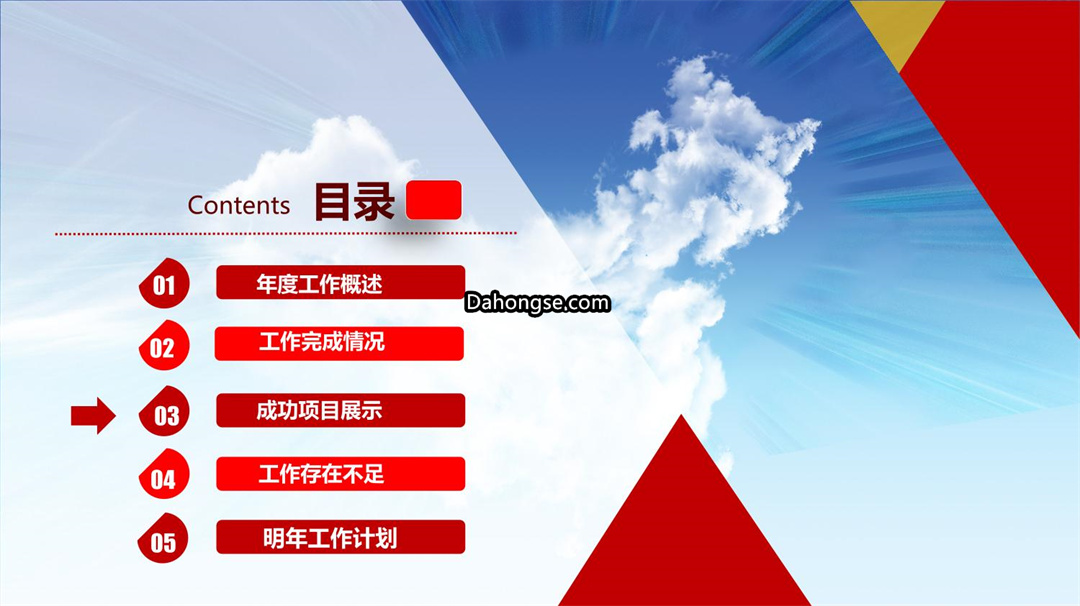 Contents 目录

01 年度工作概述

Dahongse.com

02 工作完成情况

03 成功项目展示

04 工作存在不足

05 明年工作计划